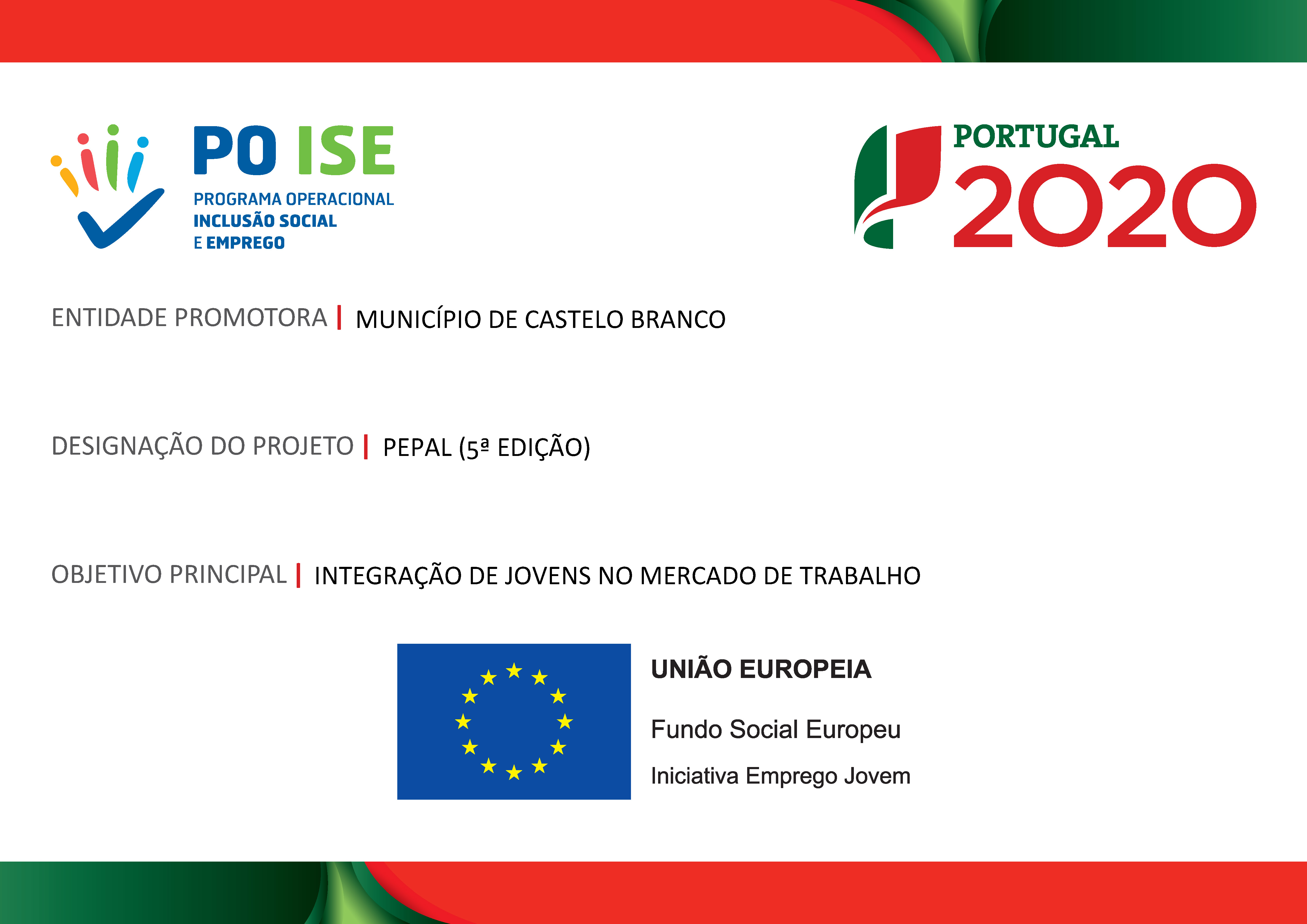 PO ISE
PROGRAMA OPERACIONAL
INCLUSÃO SOCIAL
E EMPREGO

PORTUGAL
2020

ENTIDADE PROMOTORA | MUNICÍPIO DE CASTELO BRANCO

DESIGNAÇÃO DO PROJETO | PEPAL (5ª EDIÇÃO)

OBJETIVO PRINCIPAL | INTEGRAÇÃO DE JOVENS NO MERCADO DE TRABALHO

UNIÃO EUROPEIA
Fundo Social Europeu
Iniciativa Emprego Jovem